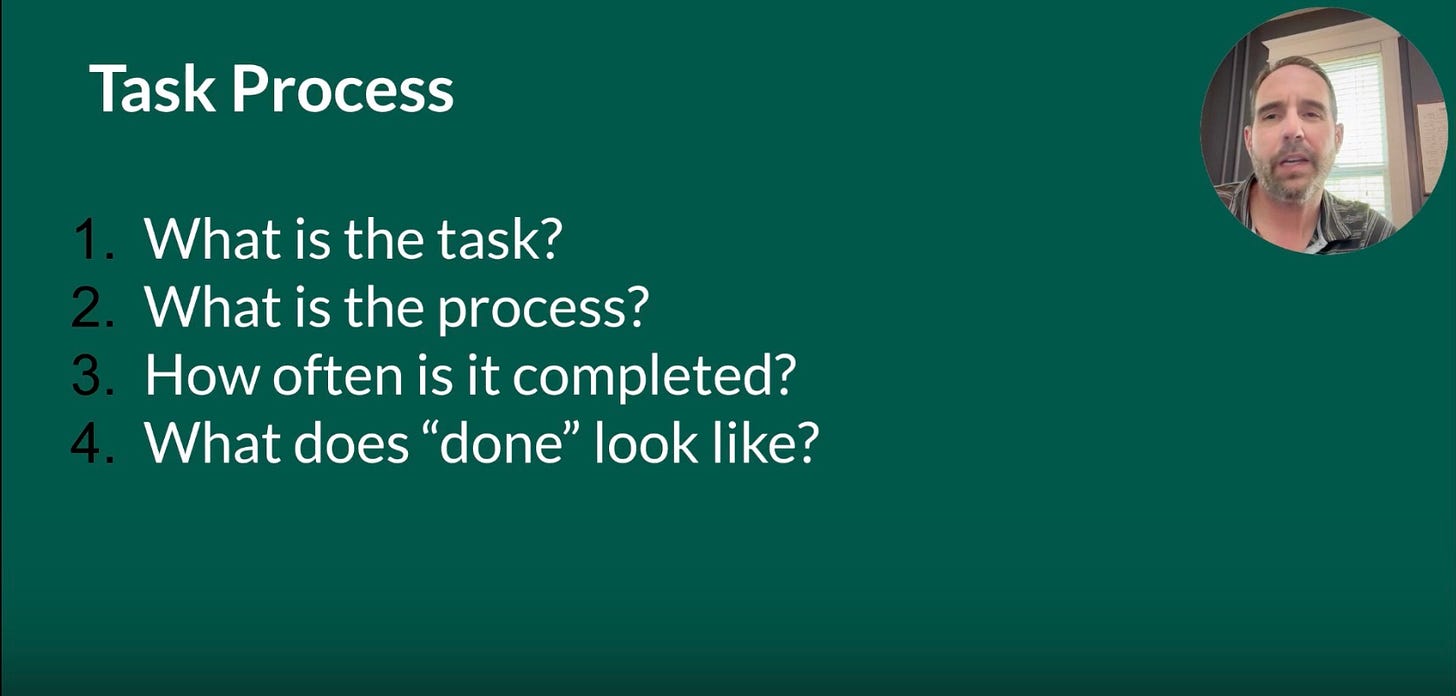 Task Process

1. What is the task?
2. What is the process?
3. How often is it completed?
4. What does “done” look like?